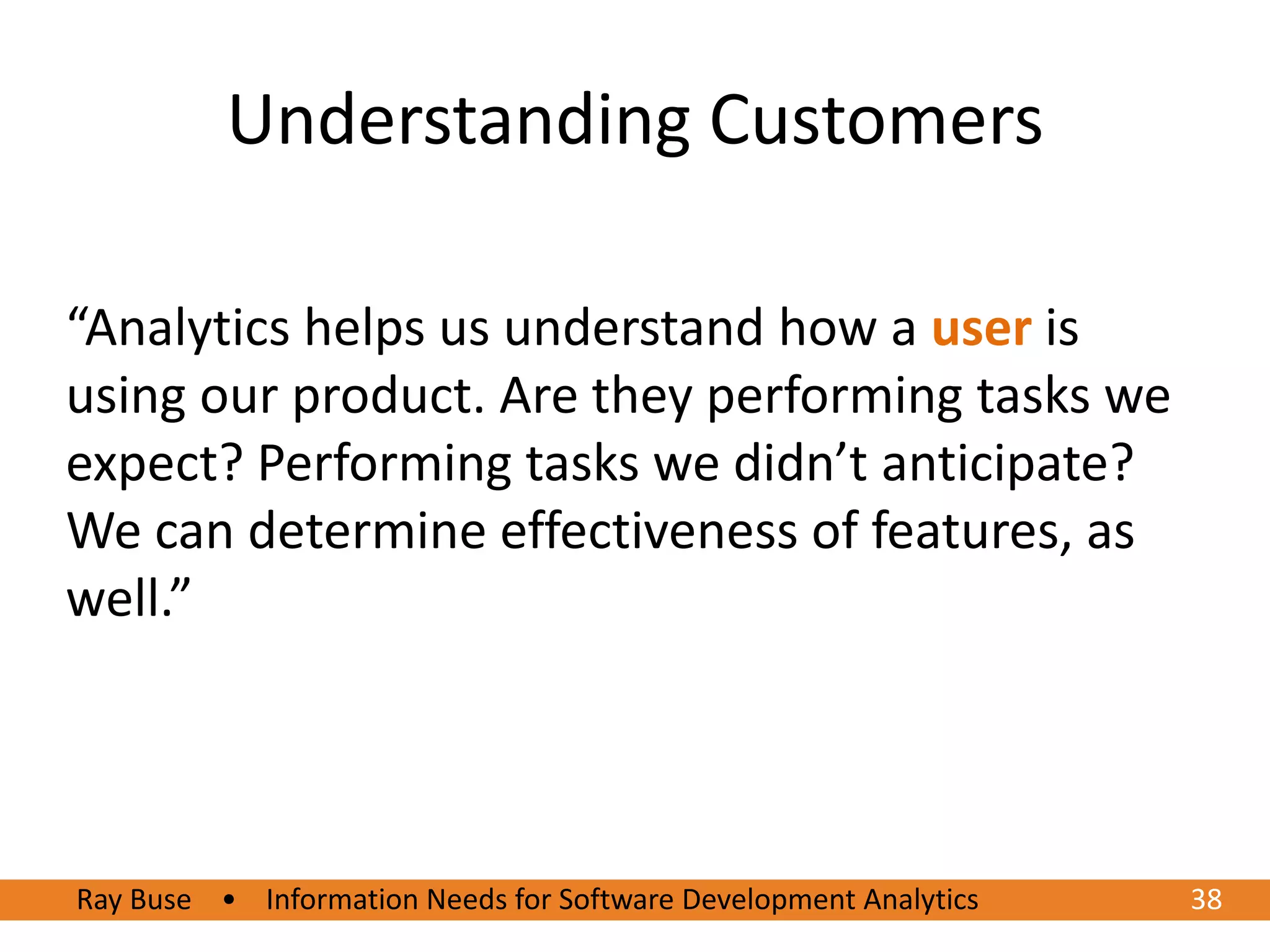 Understanding Customers

“Analytics helps us understand how a user is using our product. Are they performing tasks we expect? Performing tasks we didn’t anticipate? We can determine effectiveness of features, as well.”

Ray Buse • Information Needs for Software Development Analytics 38